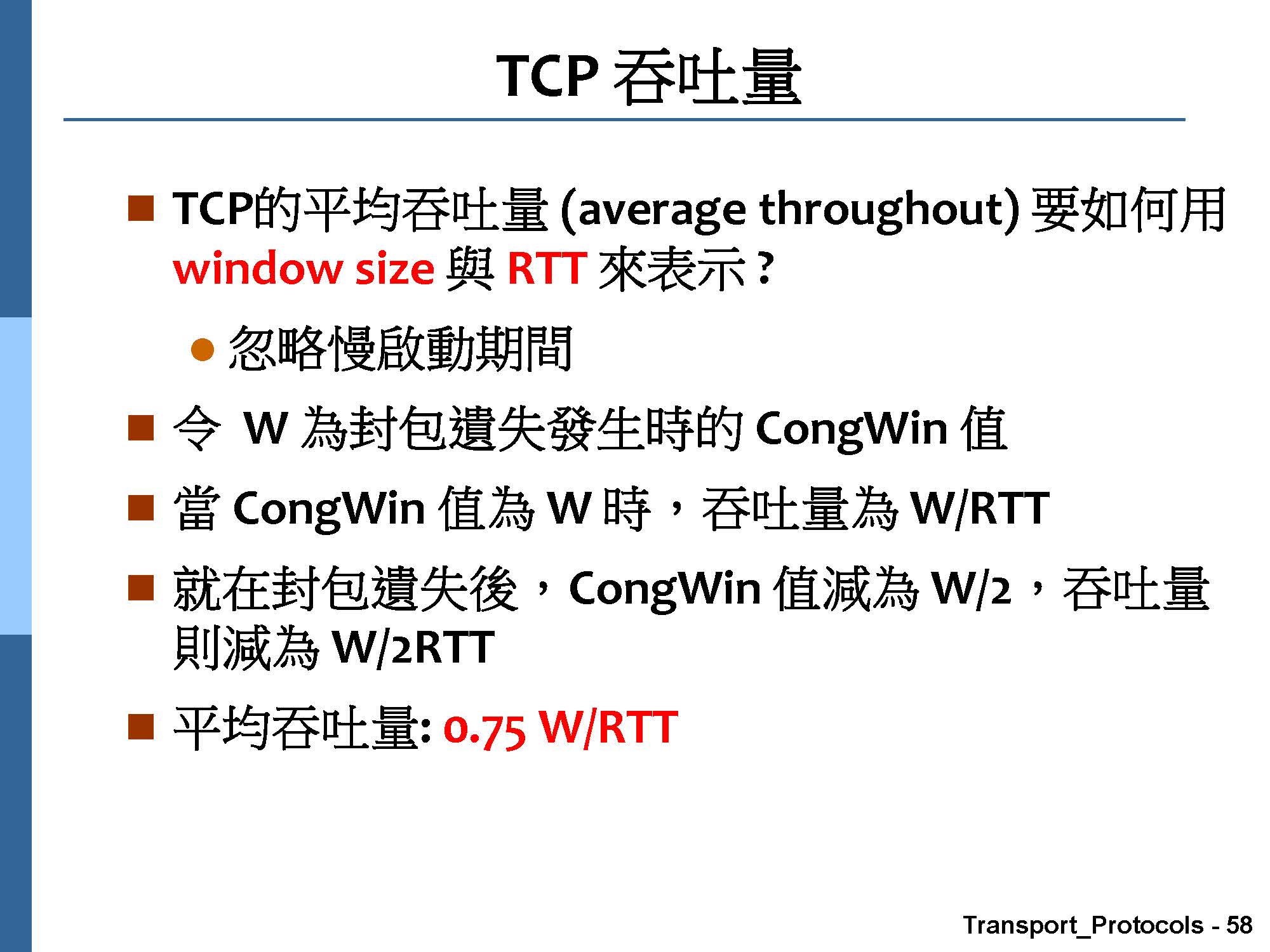 TCP 吞吐量

TCP的平均吞吐量 (average throughout) 要如何用 window size 與 RTT 來表示 ?

忽略慢啟動期間

令 W 為封包遺失發生時的 CongWin 值

當 CongWin 值為 W 時，吞吐量為 W/RTT

就在封包遺失後，CongWin 值減為 W/2，吞吐量則減為 W/2RTT

平均吞吐量: 0.75 W/RTT

Transport_Protocols - 58